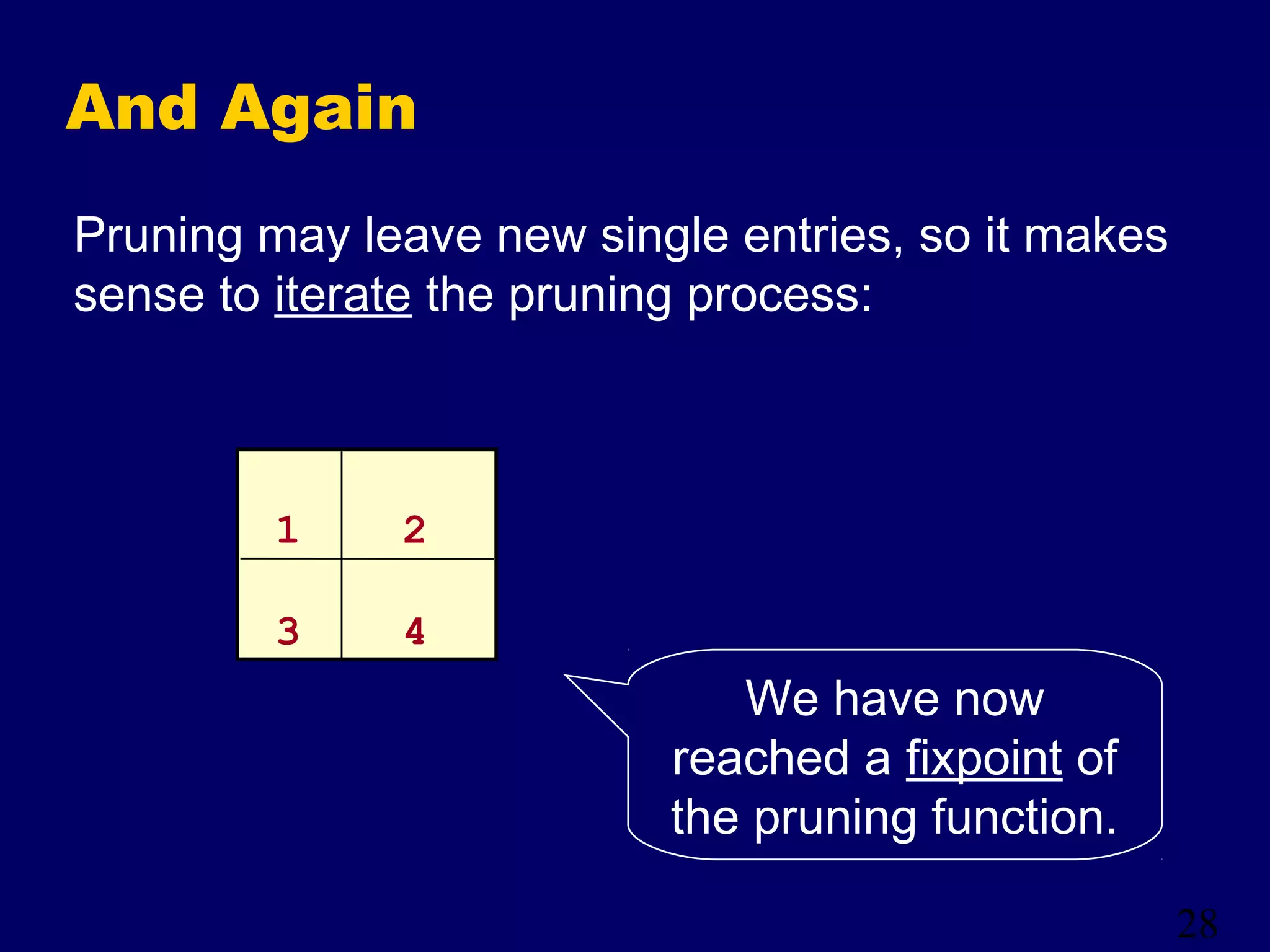 And Again

Pruning may leave new single entries, so it makes sense to iterate the pruning process:

| 1 | 2 |
|---|---|
| 3 | 4 |

We have now reached a fixpoint of the pruning function.

28